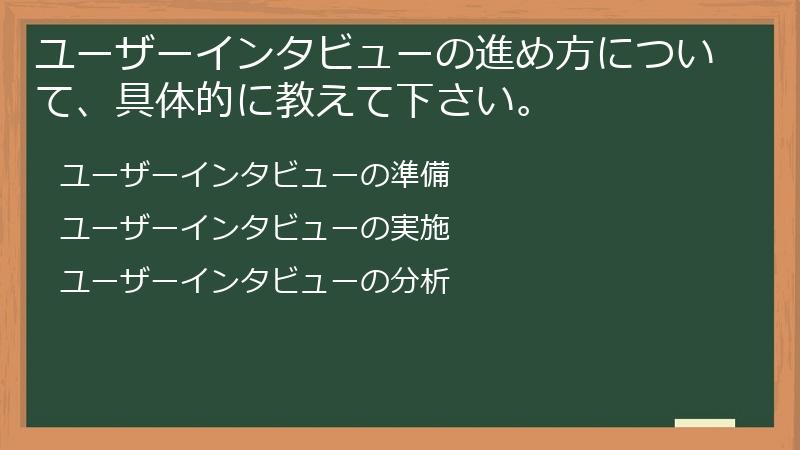 ユーザーインタビューの進め方について、具体的に教えて下さい。

ユーザーインタビューの準備

ユーザーインタビューの実施

ユーザーインタビューの分析